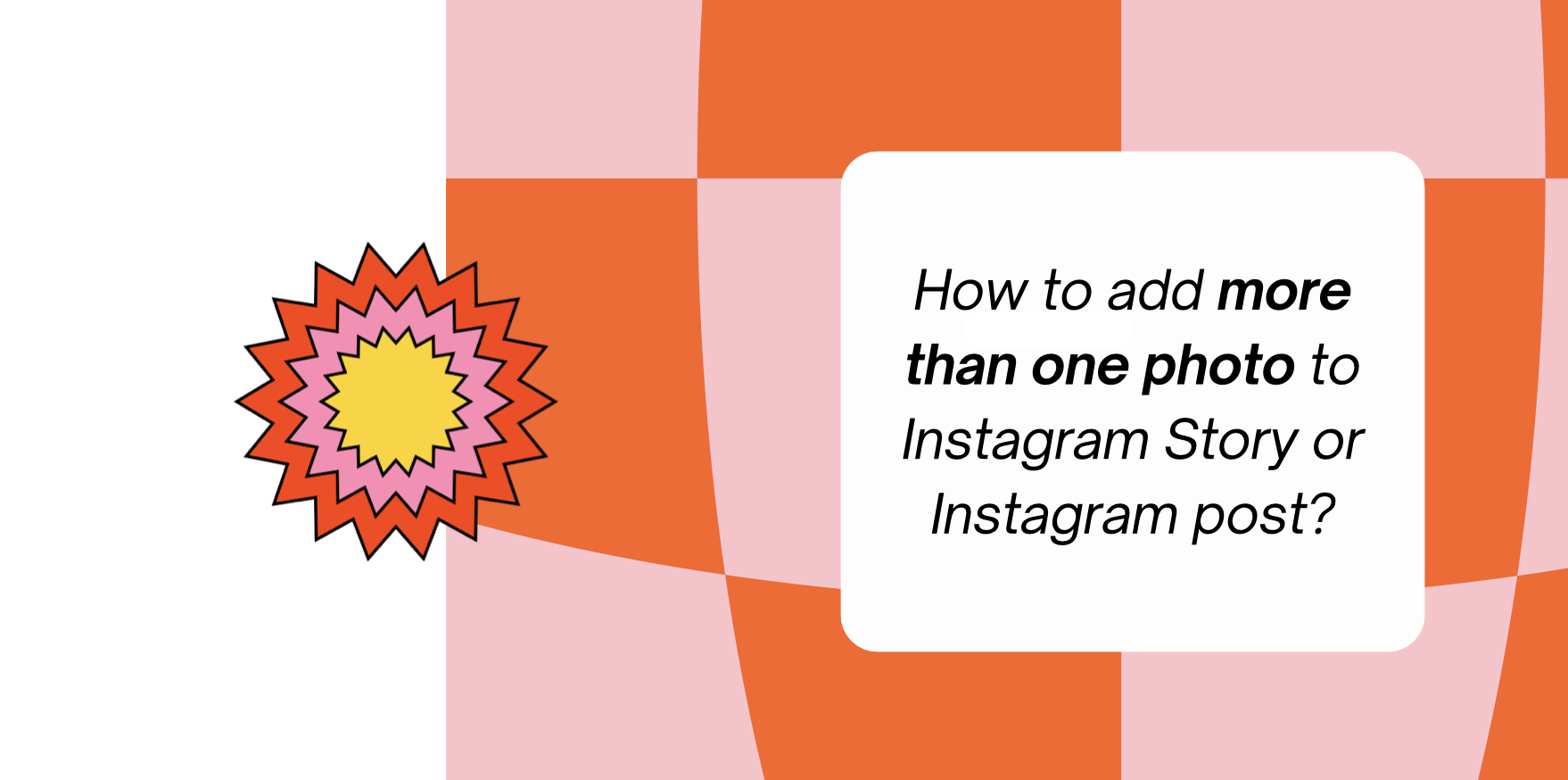 How to add more than one photo to Instagram Story or Instagram post?